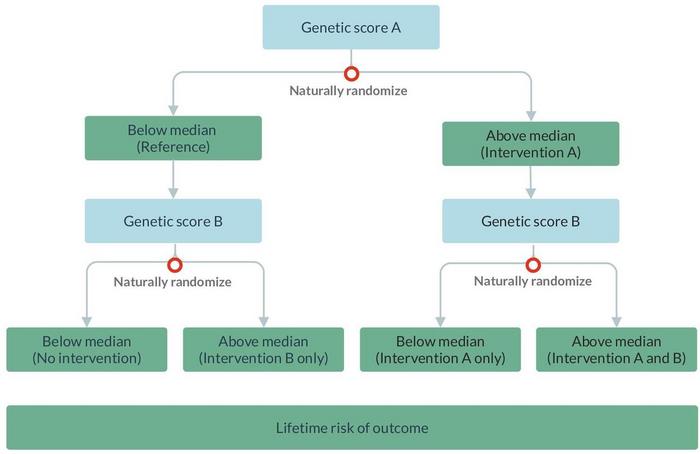 Genetic score A

Naturally randomize

Below median
(Reference)

Above median
(Intervention A)

Genetic score B

Genetic score B

Naturally randomize

Naturally randomize

Below median
(No intervention)

Above median
(Intervention B only)

Below median
(Intervention A only)

Above median
(Intervention A and B)

Lifetime risk of outcome